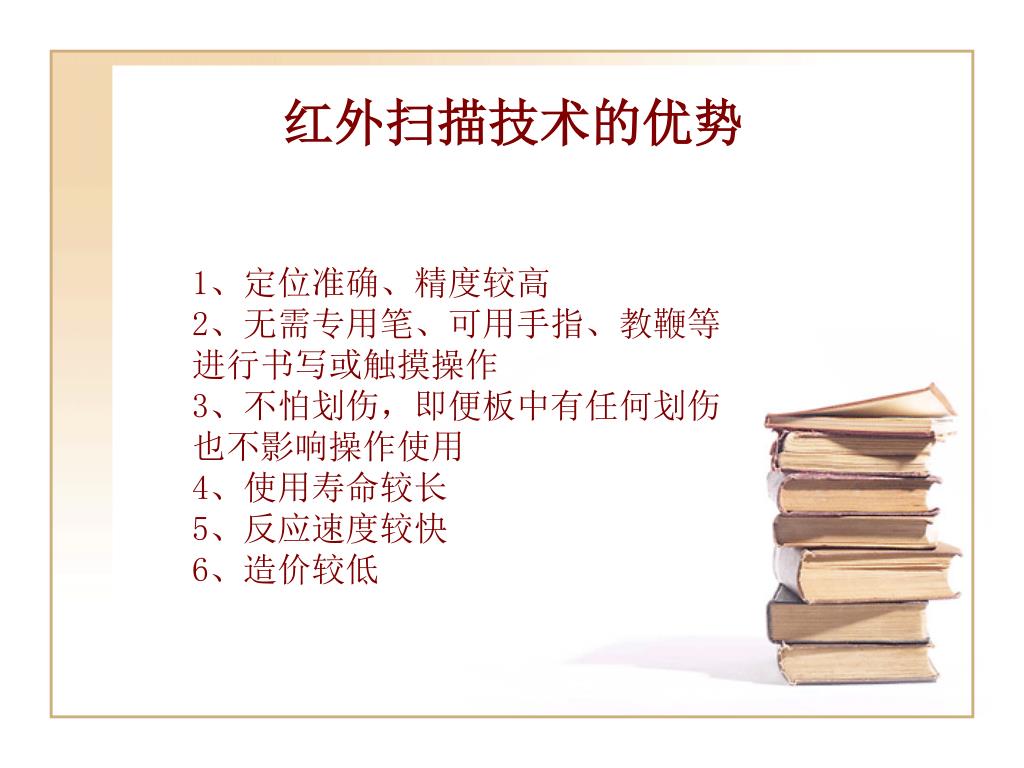 红外扫描技术的优势

1、定位准确、精度较高
2、无需专用笔、可用手指、教鞭等进行书写或触摸操作
3、不怕划伤，即便板中有任何划伤也不影响操作使用
4、使用寿命较长
5、反应速度较快
6、造价较低